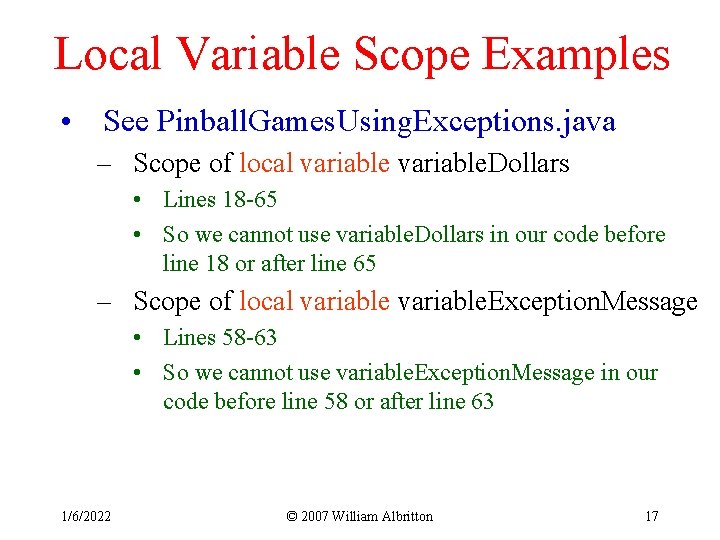 Local Variable Scope Examples

• See PinballGamesUsingExceptions.java

– Scope of local variable variableDollars

• Lines 18-65

• So we cannot use variableDollars in our code before line 18 or after line 65

– Scope of local variable variableExceptionMessage

• Lines 58-63

• So we cannot use variableExceptionMessage in our code before line 58 or after line 63

1/6/2022

© 2007 William Albritton

17